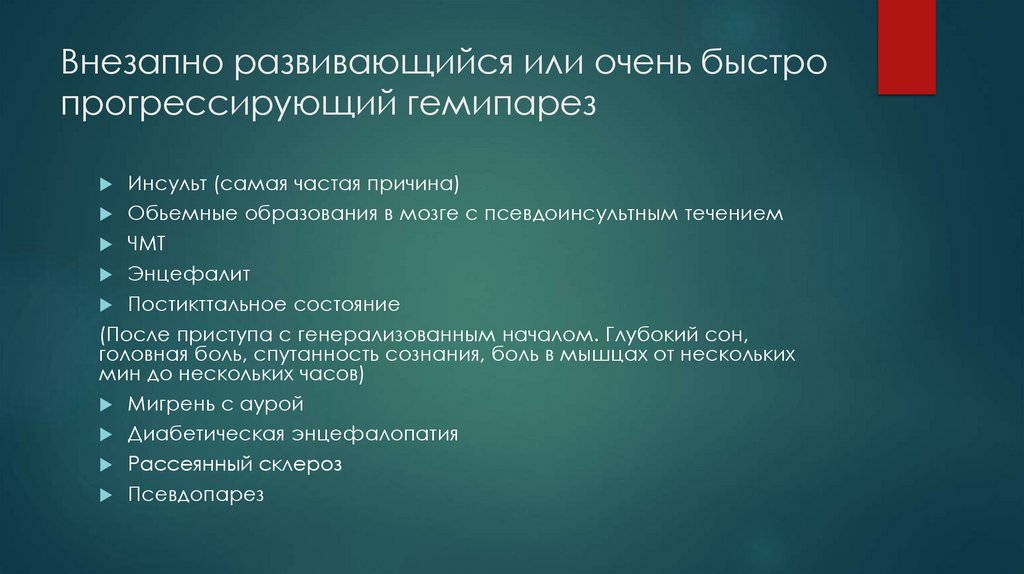 Внезапно развивающийся или очень быстро прогрессирующий гемипарез

Инсульт (самая частая причина)
Обьемные образования в мозге с псевдоинсультным течением
ЧМТ
Энцефалит
Постикттальное состояние
(После приступа с генерализованным началом. Глубокий сон, головная боль, спутанность сознания, боль в мышцах от нескольких мин до нескольких часов)
Мигрень с аурой
Диабетическая энцефалопатия
Рассеянный склероз
Псевдопарез